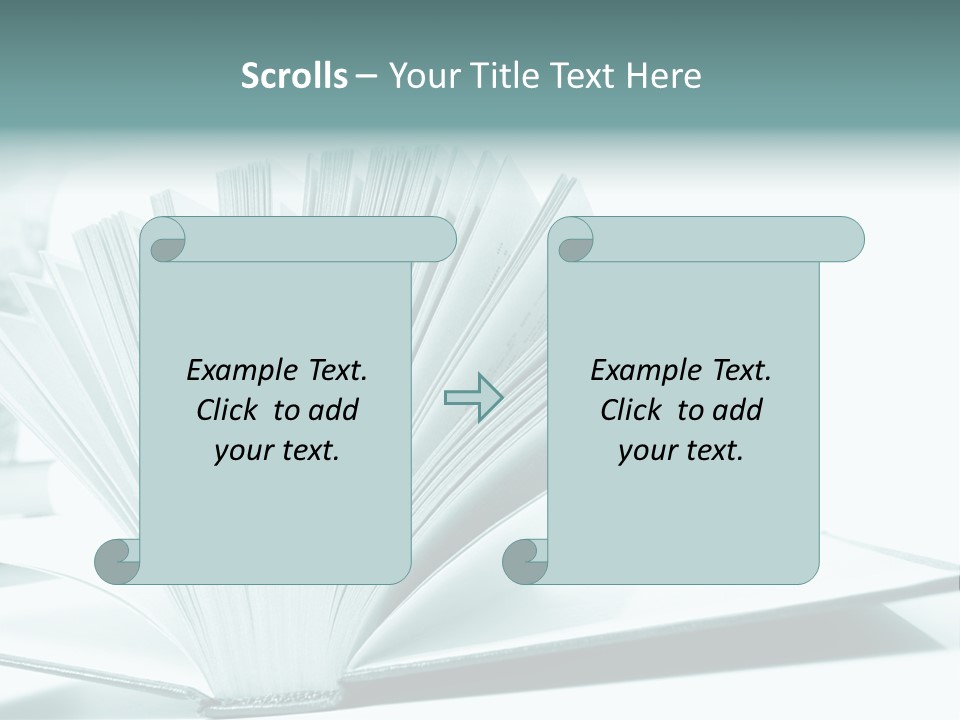 Scrolls – Your Title Text Here

Example Text. Click to add your text.

Example Text. Click to add your text.